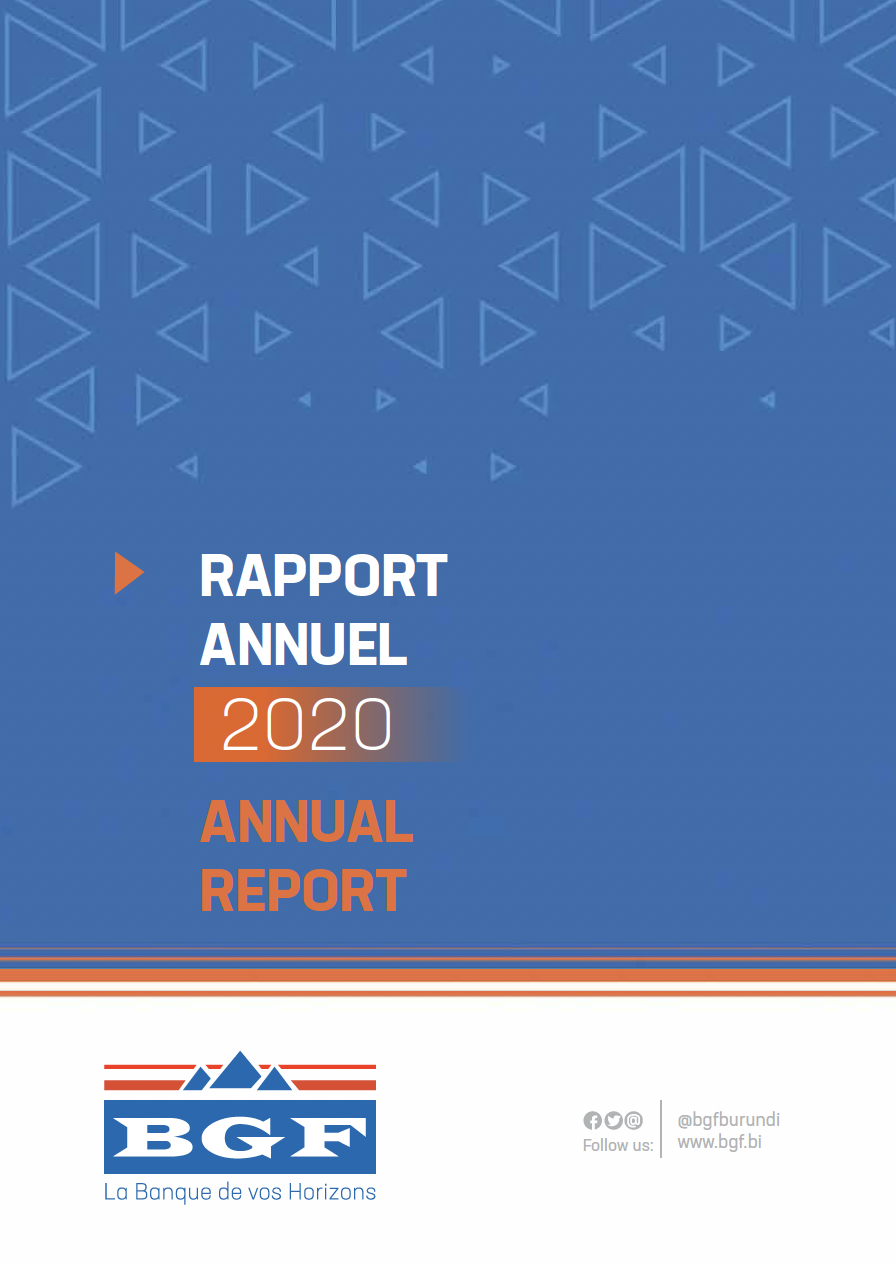 RAPPORT ANNUEL
2020
ANNUAL REPORT

BGF
La Banque de vos Horizons

Follow us:
@bgfburundi
www.bgf.bi